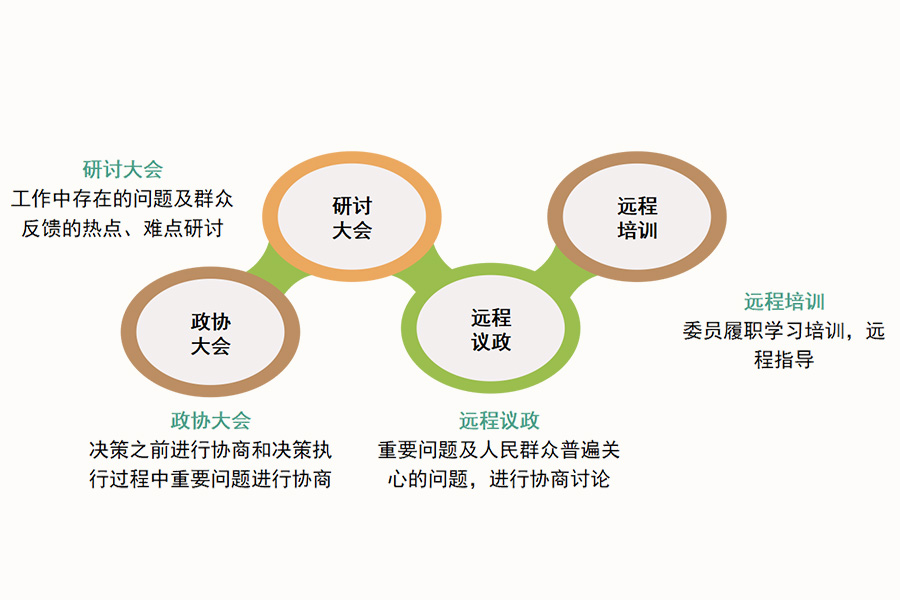 研讨大会
工作中存在的问题及群众反馈的热点、难点研讨

研讨大会

远程培训

政协大会

远程议政

远程培训
委员履职学习培训，远程指导

政协大会
决策之前进行协商和决策执行过程中重要问题进行协商

远程议政
重要问题及人民群众普遍关心的问题，进行协商讨论